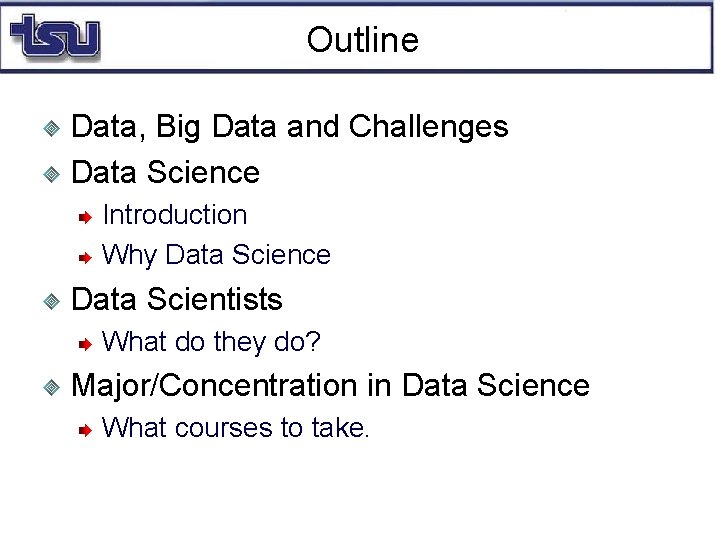 tsu

Outline

Data, Big Data and Challenges

Data Science

Introduction

Why Data Science

Data Scientists

What do they do?

Major/Concentration in Data Science

What courses to take.